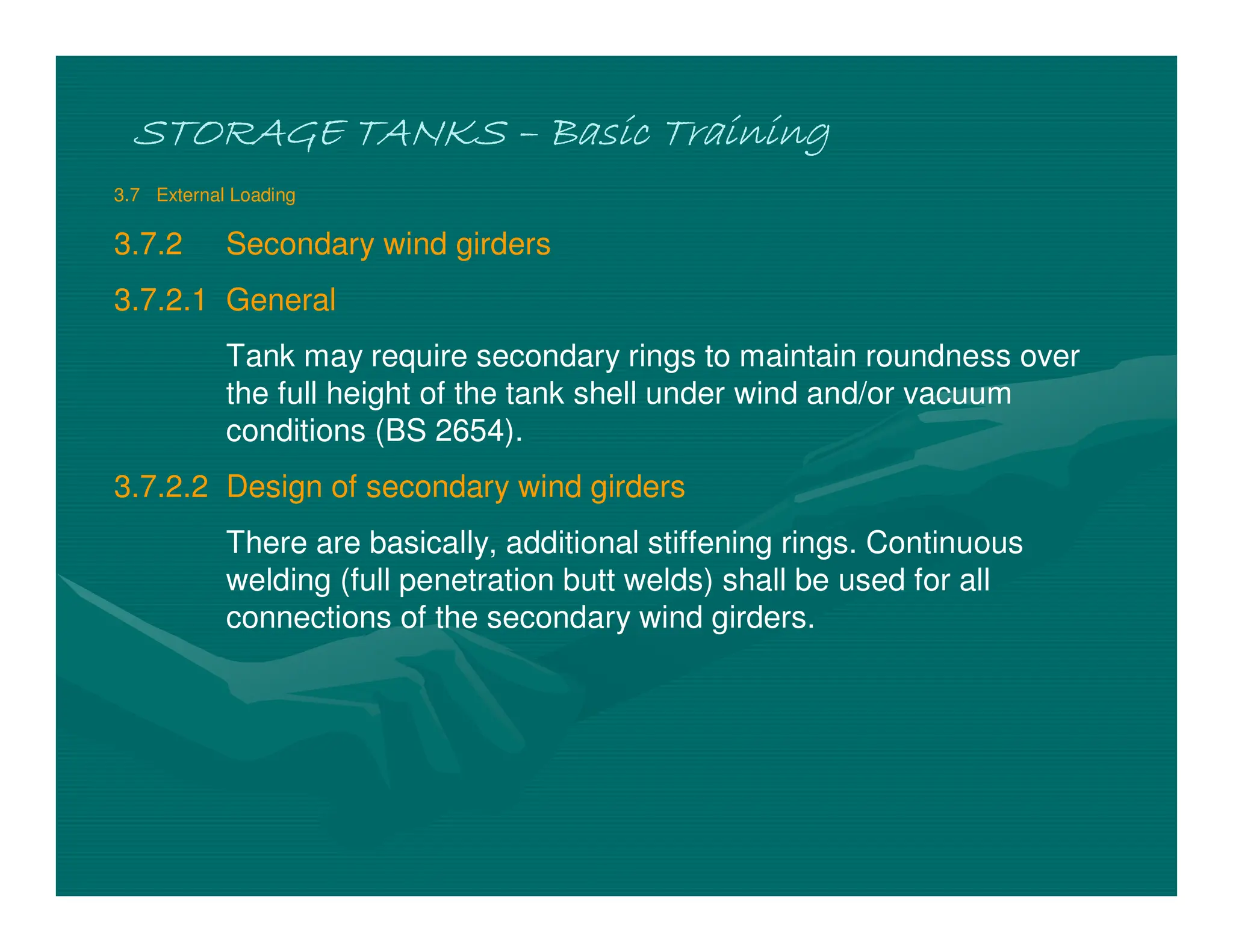 STORAGE TANKS – Basic Training

3.7 External Loading

3.7.2 Secondary wind girders

3.7.2.1 General

Tank may require secondary rings to maintain roundness over the full height of the tank shell under wind and/or vacuum conditions (BS 2654).

3.7.2.2 Design of secondary wind girders

There are basically, additional stiffening rings. Continuous welding (full penetration butt welds) shall be used for all connections of the secondary wind girders.